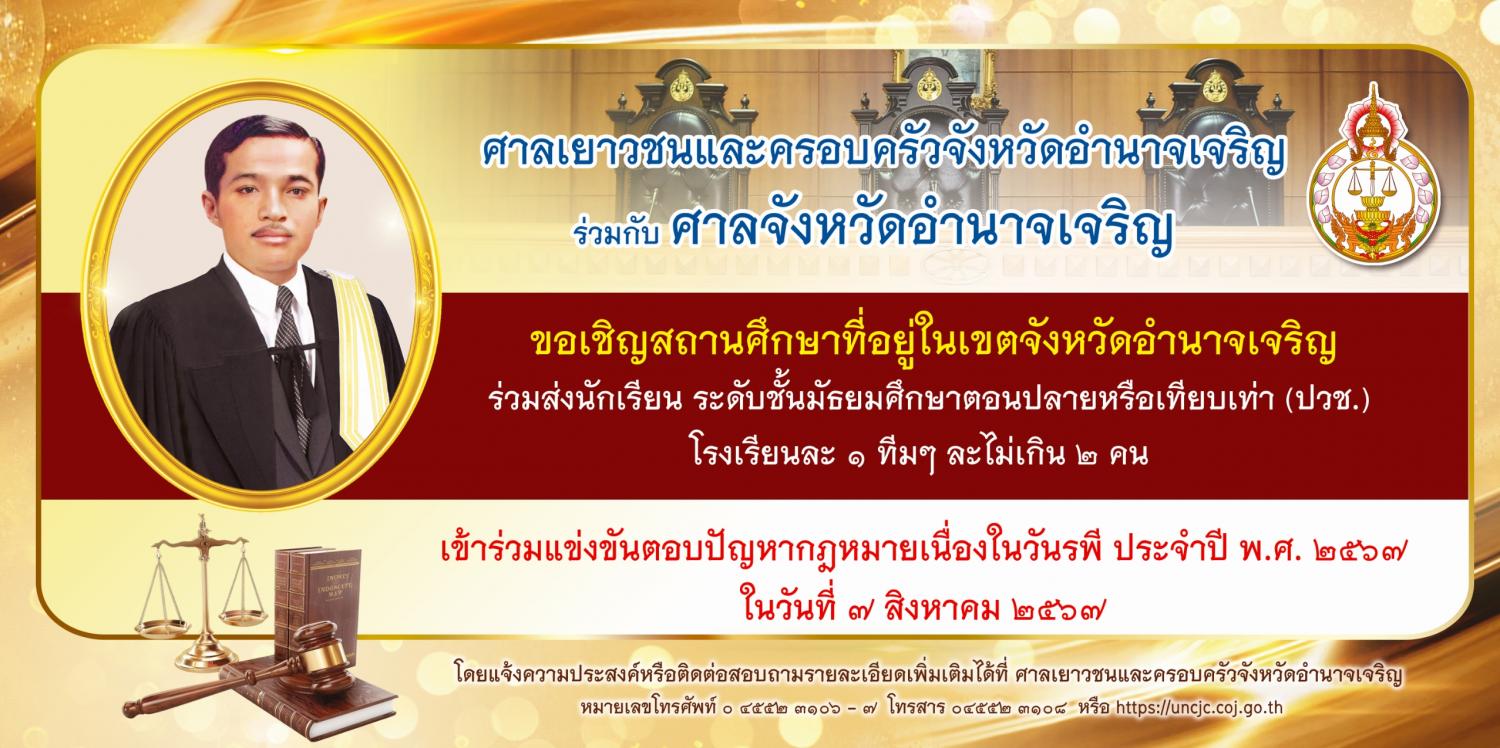 ศาลเยาวชนและครอบครัวจังหวัดอำนาจเจริญ

ร่วมกับ ศาลจังหวัดอำนาจเจริญ

ขอเชิญสถานศึกษาที่อยู่ในเขตจังหวัดอำนาจเจริญ

ร่วมส่งนักเรียน ระดับชั้นมัธยมศึกษาตอนปลายหรือเทียบเท่า (ปวช.)

โรงเรียนละ ๑ ทีมๆ ละไม่เกิน ๒ คน

เข้าร่วมแข่งขันตอบปัญหากฎหมายเนื่องในวันรพี ประจำปี พ.ศ. ๒๕๖๗

ในวันที่ ๗ สิงหาคม ๒๕๖๗

โดยแจ้งความประสงค์หรือติดต่อสอบถามรายละเอียดเพิ่มเติมได้ที่ ศาลเยาวชนและครอบครัวจังหวัดอำนาจเจริญ

หมายเลขโทรศัพท์ ๐ ๔๕๕๒ ๓๑๐๖ - ๗ โทรสาร ๐๔๕๕๒ ๓๑๐๘ หรือ https://uncjc.coj.go.th